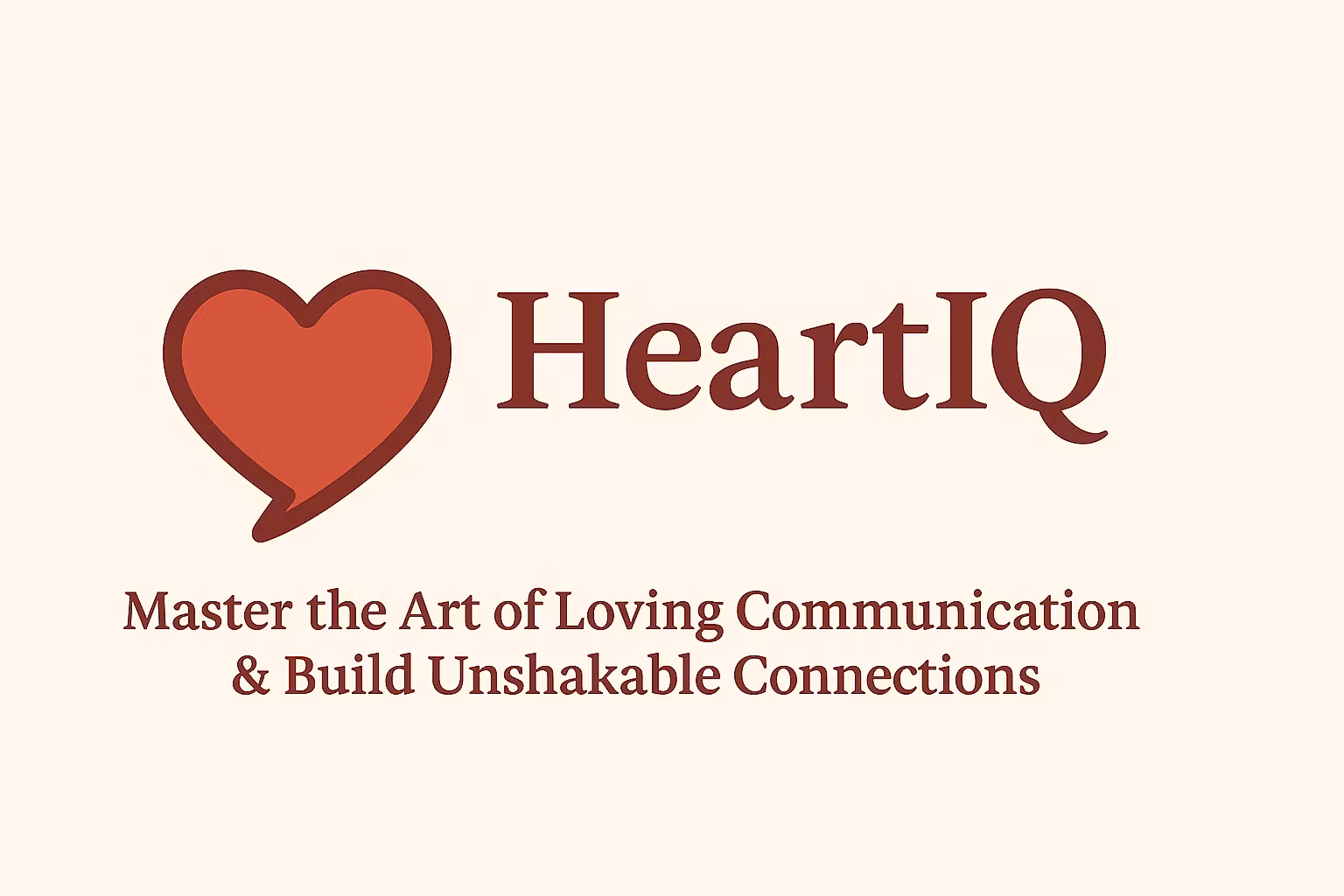 HeartIQ

Master the Art of Loving Communication & Build Unshakable Connections